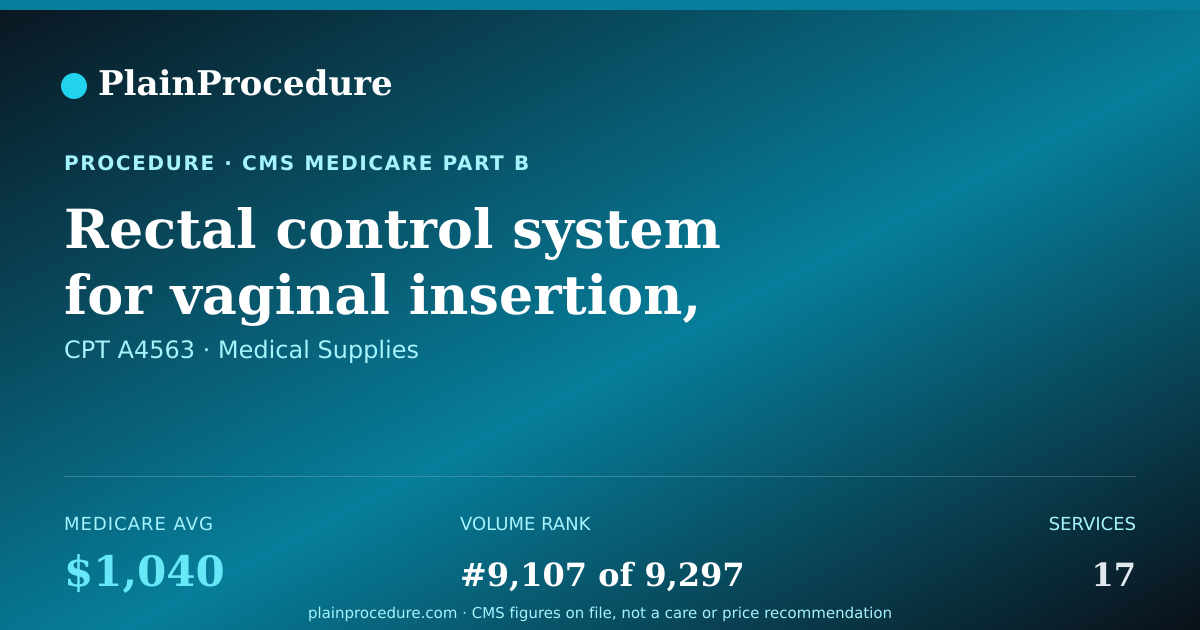 PlainProcedure

PROCEDURE · CMS MEDICARE PART B

Rectal control system for vaginal insertion,

CPT A4563 · Medical Supplies

MEDICARE AVG
$1,040

VOLUME RANK
#9,107 of 9,297

SERVICES
17

plainprocedure.com · CMS figures on file, not a care or price recommendation